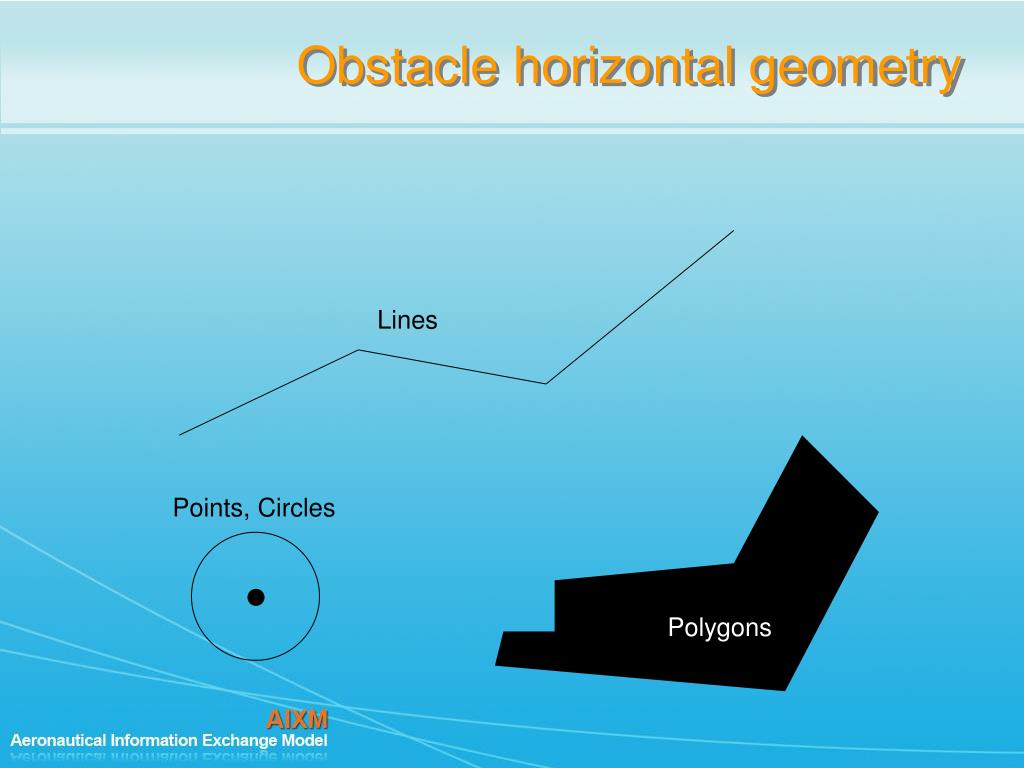 Obstacle horizontal geometry

Lines

Points, Circles

Polygons

AIXM
Aeronautical Information Exchange Model